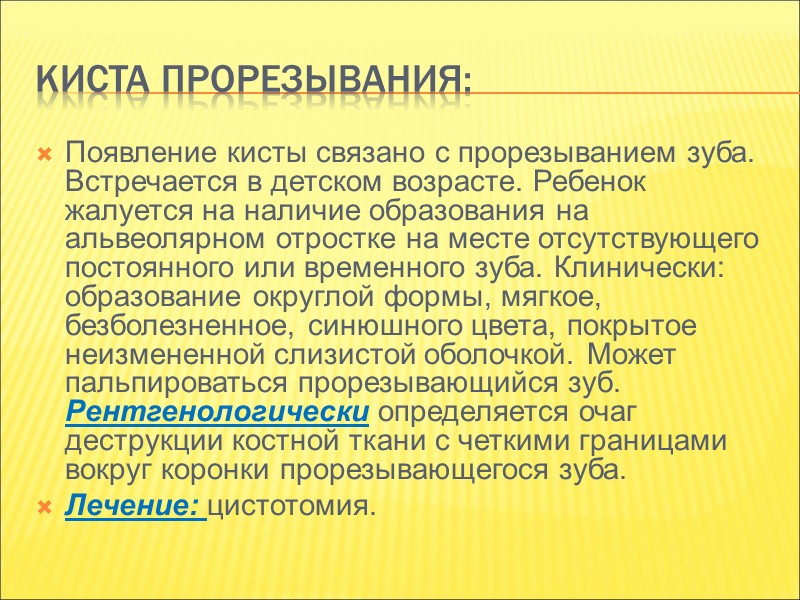 КИСТА ПРОРЕЗЫВАНИЯ:

Появление кисты связано с прорезыванием зуба. Встречается в детском возрасте. Ребенок жалуется на наличие образования на альвеолярном отростке на месте отсутствующего постоянного или временного зуба. Клинически: образование округлой формы, мягкое, безболезненное, синюшного цвета, покрытое неизмененной слизистой оболочкой. Может пальпироваться прорезывающийся зуб. Рентгенологически определяется очаг деструкции костной ткани с четкими границами вокруг коронки прорезывающегося зуба.

Лечение: цистотомия.